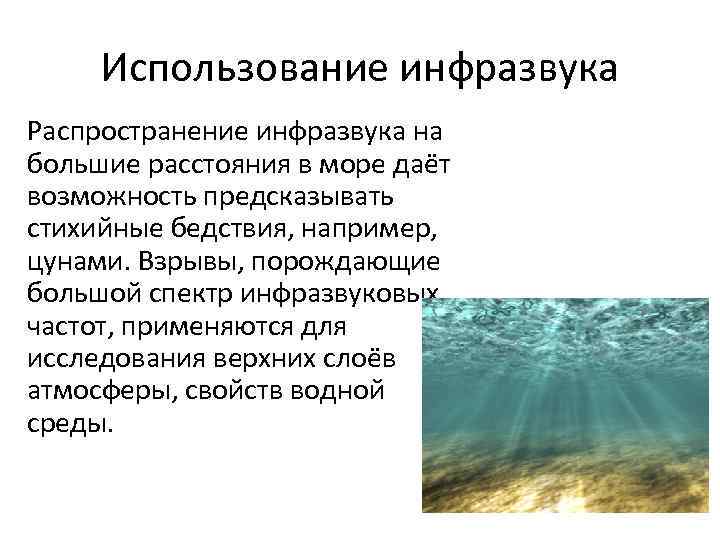 Использование инфразвука

Распространение инфразвука на большие расстояния в море даёт возможность предсказывать стихийные бедствия, например, цунами. Взрывы, порождающие большой спектр инфразвуковых частот, применяются для исследования верхних слоёв атмосферы, свойств водной среды.